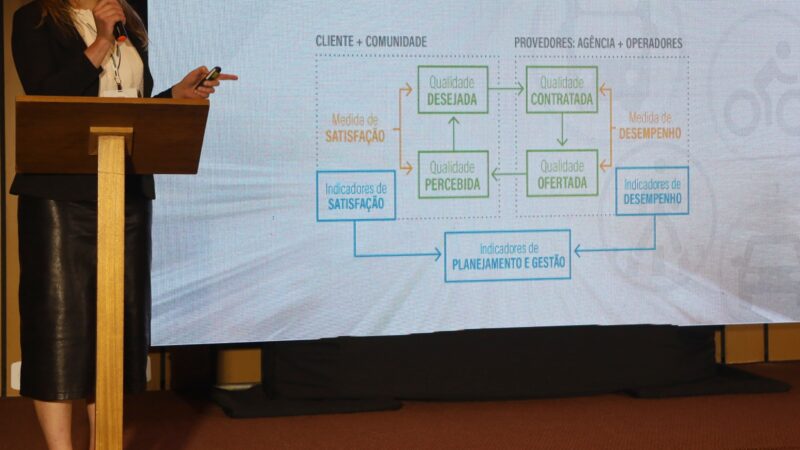 CLIENTE + COMUNIDADE

PROVEDORES: AGÊNCIA + OPERADORES

Qualidade
DESEJADA

Qualidade
CONTRATADA

Medida de
SATISFAÇÃO

Medida de
DESEMPENHO

Qualidade
PERCEBIDA

Qualidade
OFERTADA

Indicadores de
SATISFAÇÃO

Indicadores de
DESEMPENHO

Indicadores de
PLANEJAMENTO E GESTÃO